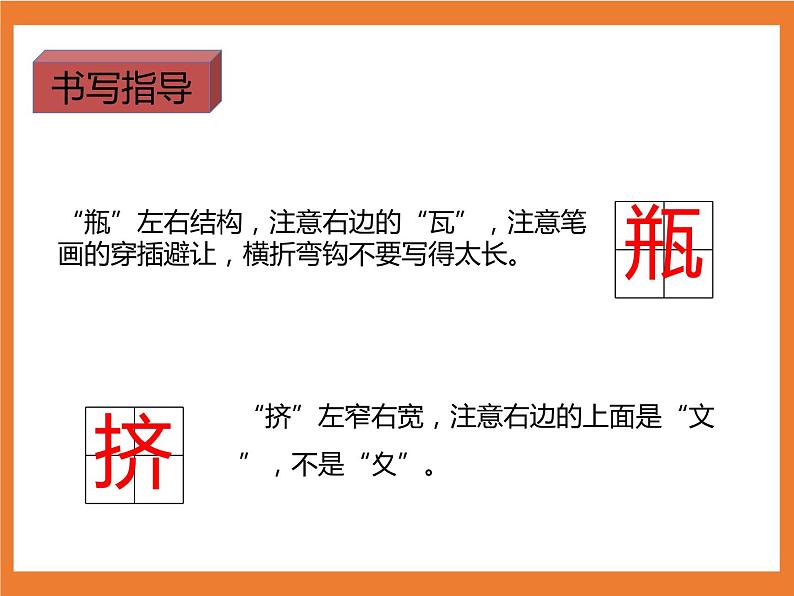 书写指导

“瓶”左右结构，注意右边的“瓦”，注意笔画的穿插避让，横折弯钩不要写得太长。

瓶

挤

“挤”左窄右宽，注意右边的上面是“文”，不是“夂”。